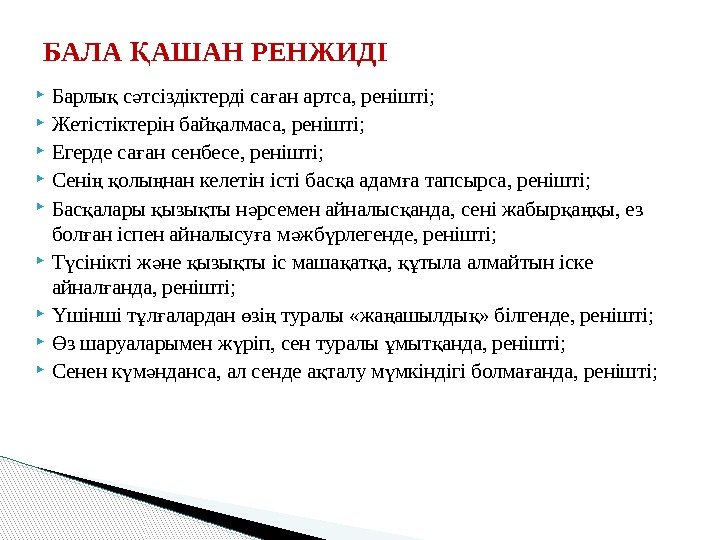 БАЛА ҚАШАН РЕНЖИДІ

Барлық сәтсіздіктерді саған артса, ренішті;

Жетістіктерін байқалмаса, ренішті;

Егерде саған сенбесе, ренішті;

Сенің қолыңнан келетін істі басқа адамға тапсырса, ренішті;

Басқалары қызықты нәрсемен айналысқанда, сені жабырқаңқы, ез болған іспен айналысуға мәжбүрлегенде, ренішті;

Түсінікті және қызықты іс машақатқа, құтыла алмайтын іске айналғанда, ренішті;

Үшінші тұлғалардан өзің туралы «жаңашылдық» білгенде, ренішті;

Өз шаруаларымен жүріп, сен туралы ұмытқанда, ренішті;

Сенен күмәнданса, ал сенде ақталу мүмкіндігі болмағанда, ренішті;